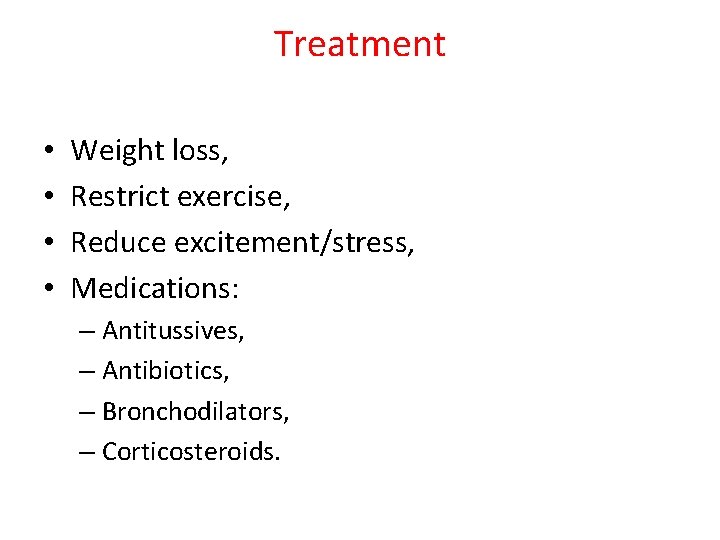 Treatment

• Weight loss,
• Restrict exercise,
• Reduce excitement/stress,
• Medications:
– Antitussives,
– Antibiotics,
– Bronchodilators,
– Corticosteroids.